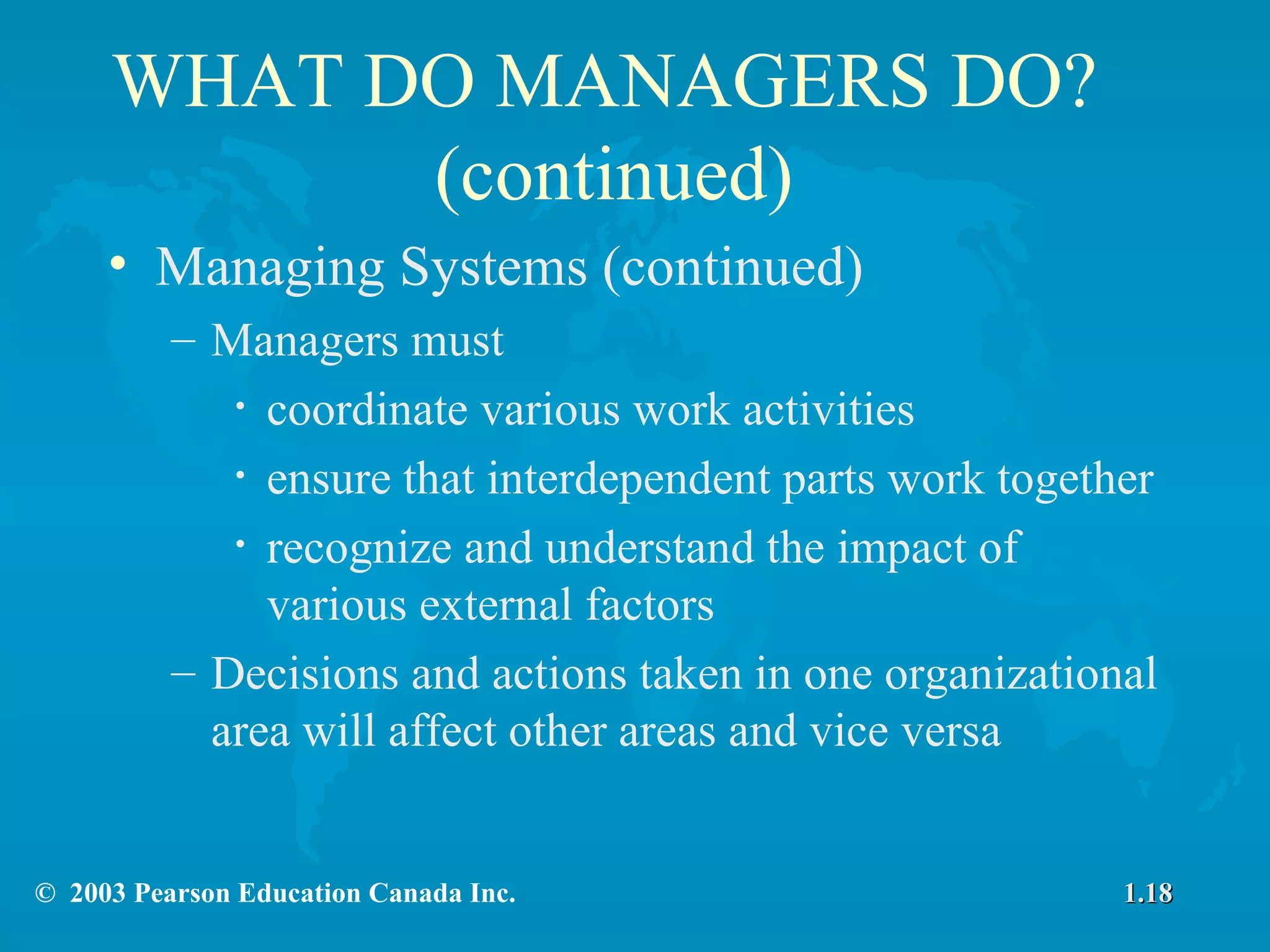 WHAT DO MANAGERS DO? (continued)

• Managing Systems (continued)

– Managers must

• coordinate various work activities

• ensure that interdependent parts work together

• recognize and understand the impact of various external factors

– Decisions and actions taken in one organizational area will affect other areas and vice versa

© 2003 Pearson Education Canada Inc.

1.18